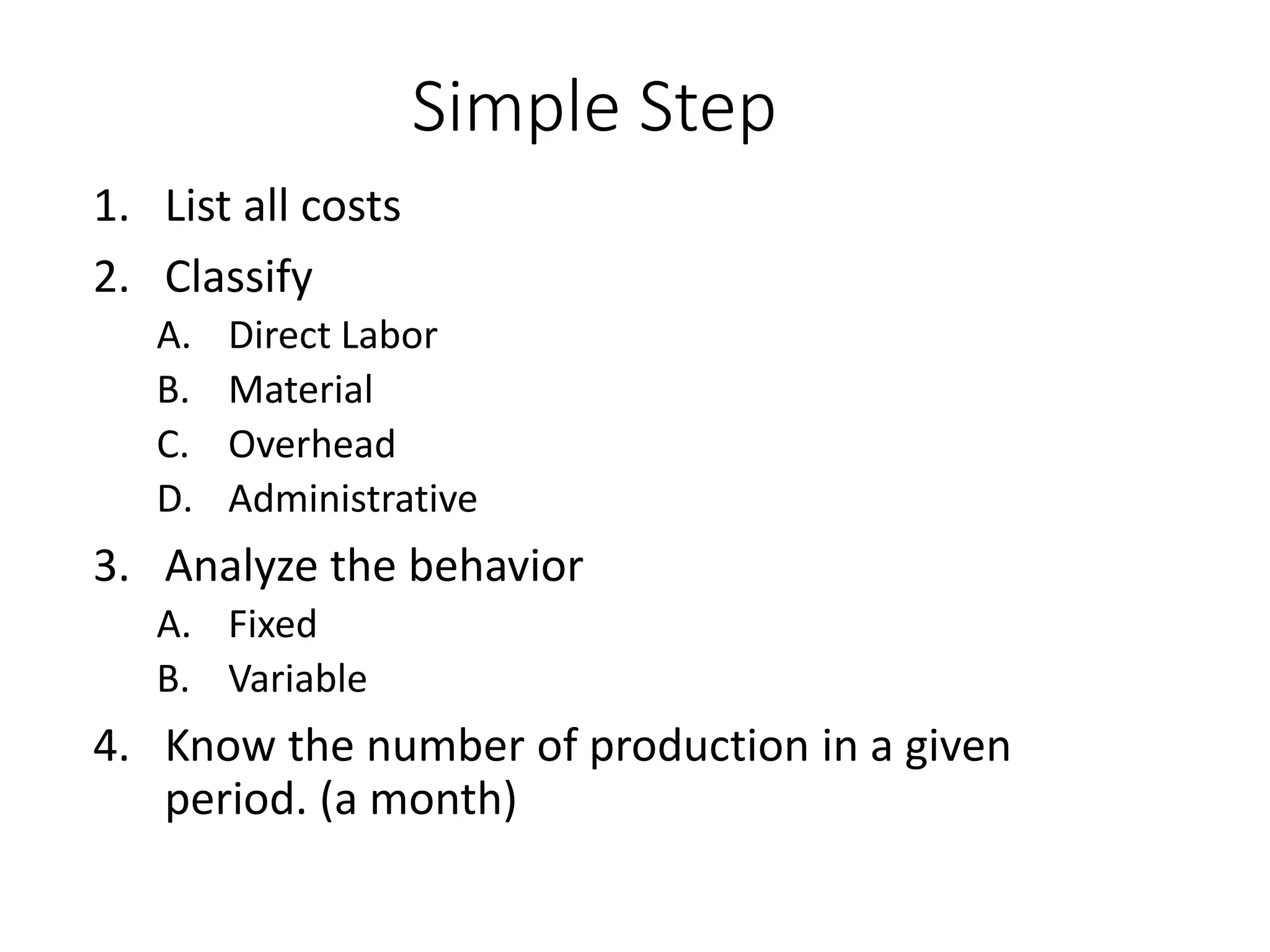 Simple Step

1. List all costs
2. Classify
A. Direct Labor
B. Material
C. Overhead
D. Administrative
3. Analyze the behavior
A. Fixed
B. Variable
4. Know the number of production in a given period. (a month)